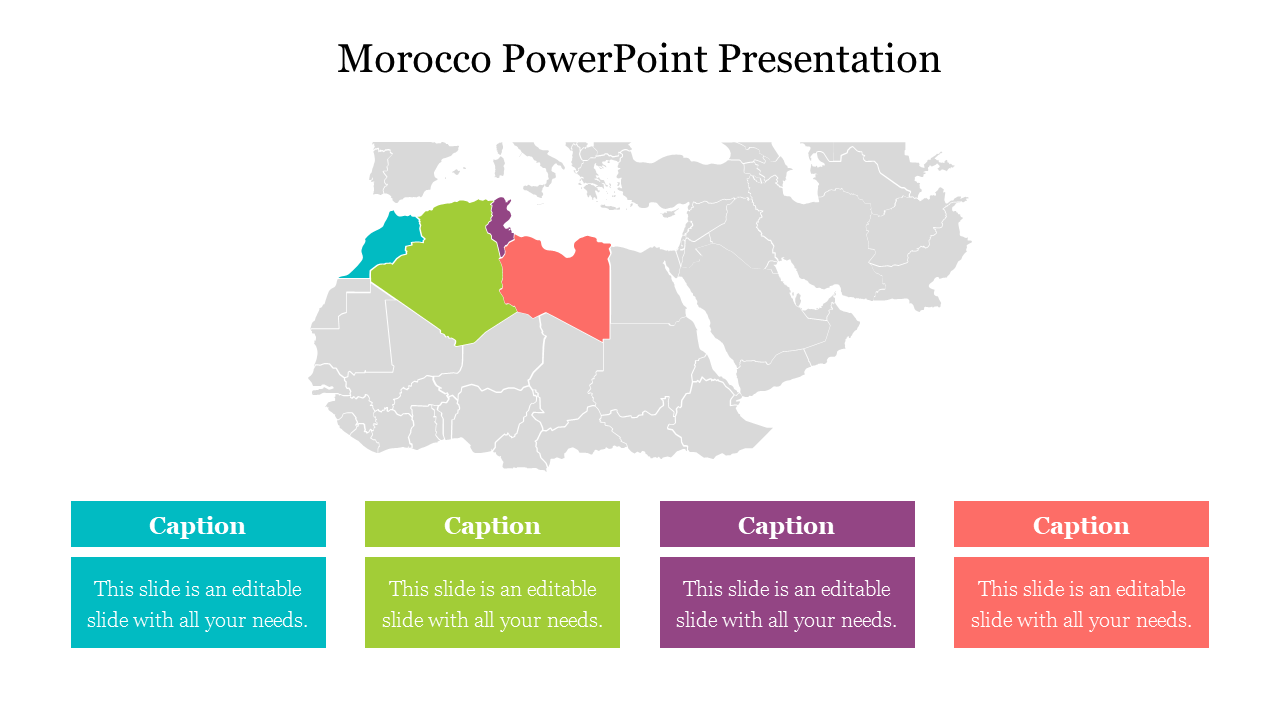 Morocco PowerPoint Presentation

Caption

This slide is an editable slide with all your needs.

Caption

This slide is an editable slide with all your needs.

Caption

This slide is an editable slide with all your needs.

Caption

This slide is an editable slide with all your needs.